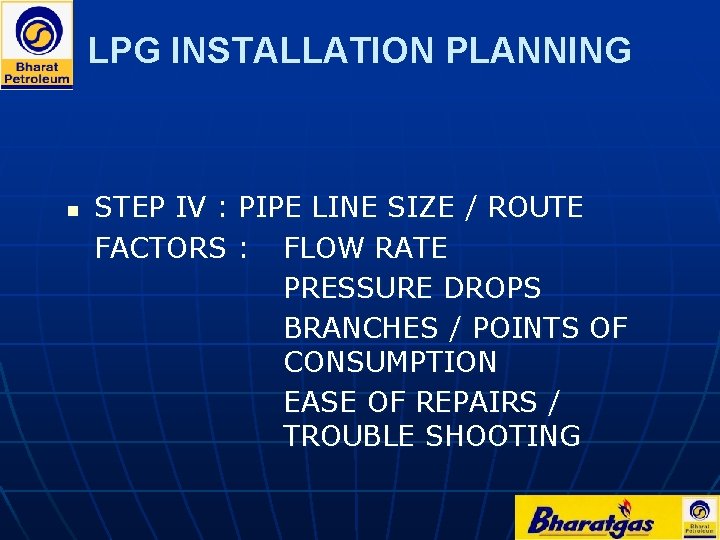 Bharat Petroleum

LPG INSTALLATION PLANNING

STEP IV : PIPE LINE SIZE / ROUTE
FACTORS : FLOW RATE
PRESSURE DROPS
BRANCHES / POINTS OF CONSUMPTION
EASE OF REPAIRS / TROUBLE SHOOTING

Bharatgas

Bharat Petroleum